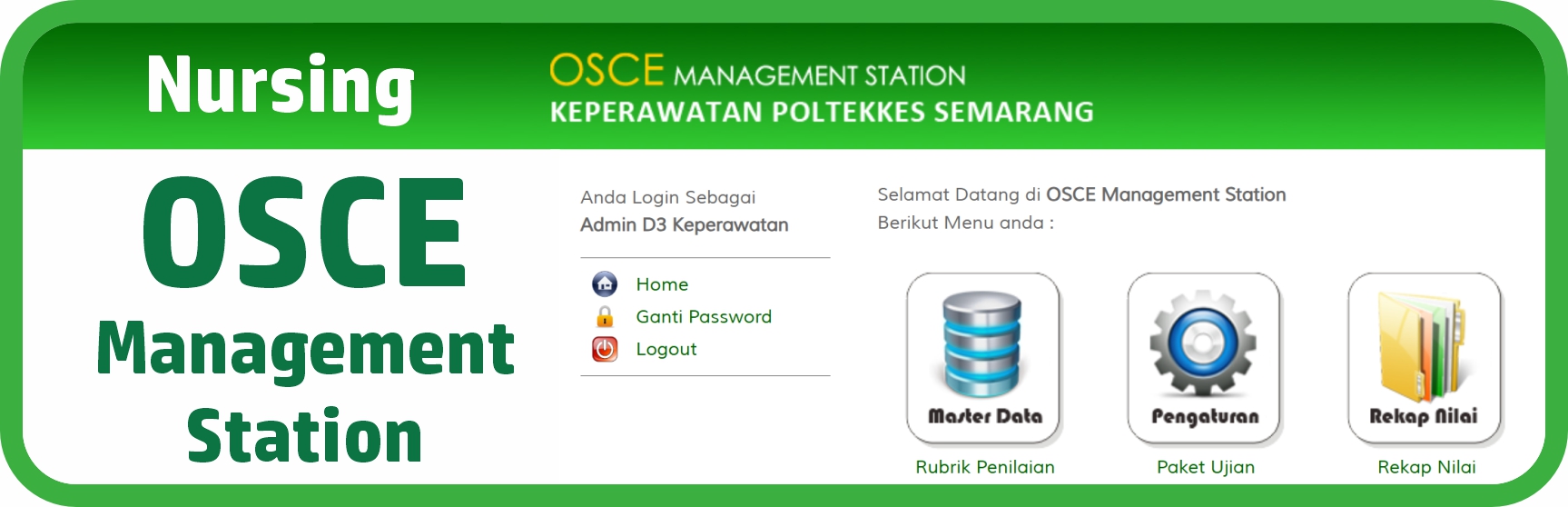 Nursing

OSCE MANAGEMENT STATION
KEPERAWATAN POLTEKKES SEMARANG

OSCE
Management
Station

Anda Login Sebagai
Admin D3 Keperawatan

Home
Ganti Password
Logout

Selamat Datang di OSCE Management Station
Berikut Menu anda :

Master Data
Rubrik Penilaian

Pengaturan
Paket Ujian

Rekap Nilai
Rekap Nilai